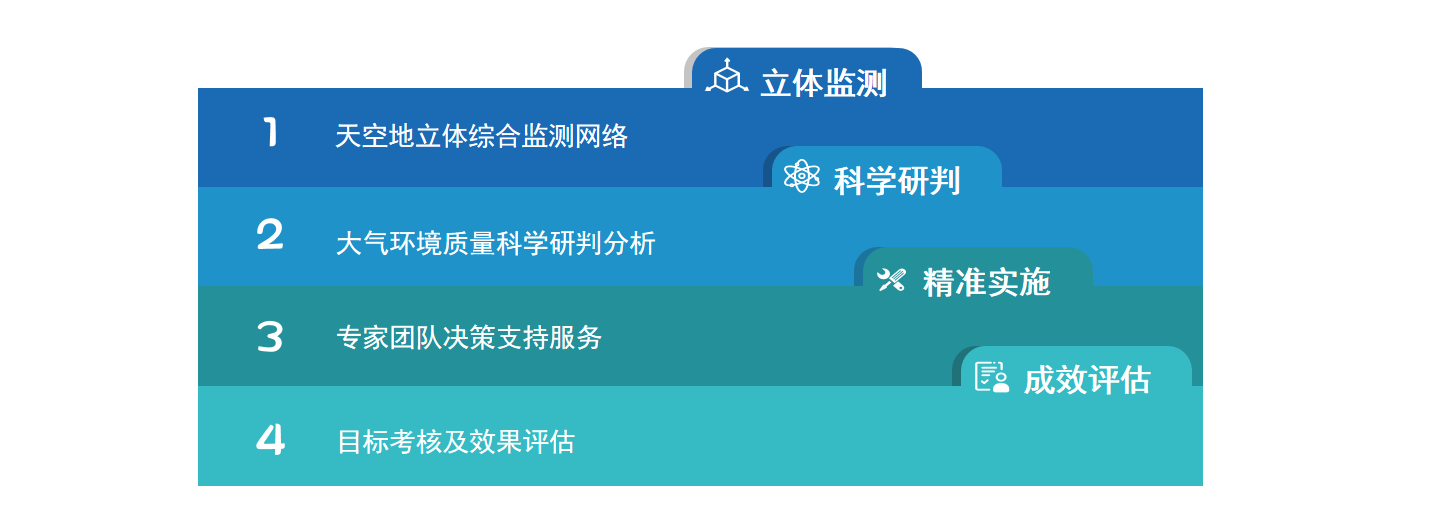 立体监测

1 天空地立体综合监测网络

科学研判

2 大气环境质量科学研判分析

精准实施

3 专家团队决策支持服务

成效评估

4 目标考核及效果评估